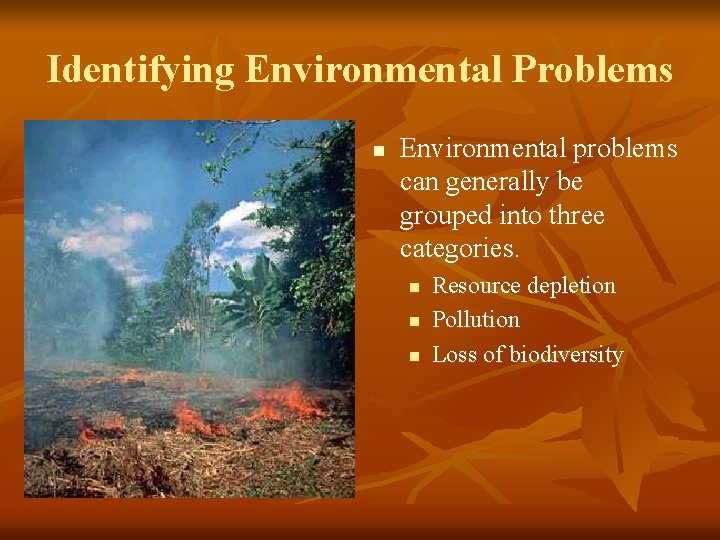 Identifying Environmental Problems

- Environmental problems can generally be grouped into three categories.
  - Resource depletion
  - Pollution
  - Loss of biodiversity